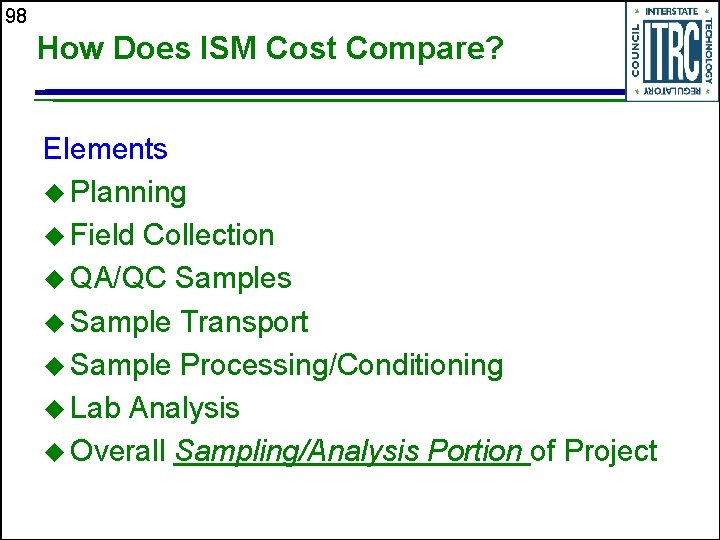 98

How Does ISM Cost Compare?

INTERSTATE TECHNOLOGY REGULATORY COUNCIL ITRC

Elements

◆ Planning
◆ Field Collection
◆ QA/QC Samples
◆ Sample Transport
◆ Sample Processing/Conditioning
◆ Lab Analysis
◆ Overall Sampling/Analysis Portion of Project